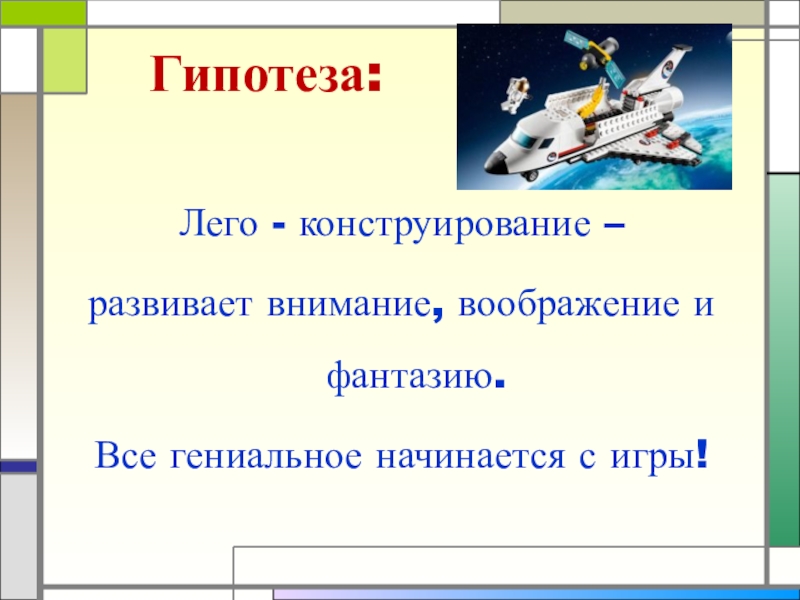 Гипотеза:

Лего - конструирование – развивает внимание, воображение и фантазию.

Все гениальное начинается с игры!